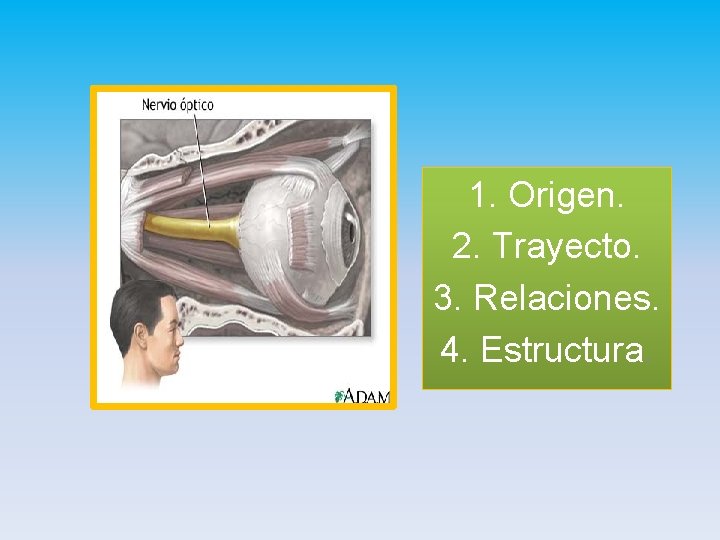 Nervio óptico

ADAM

1. Origen.
2. Trayecto.
3. Relaciones.
4. Estructura